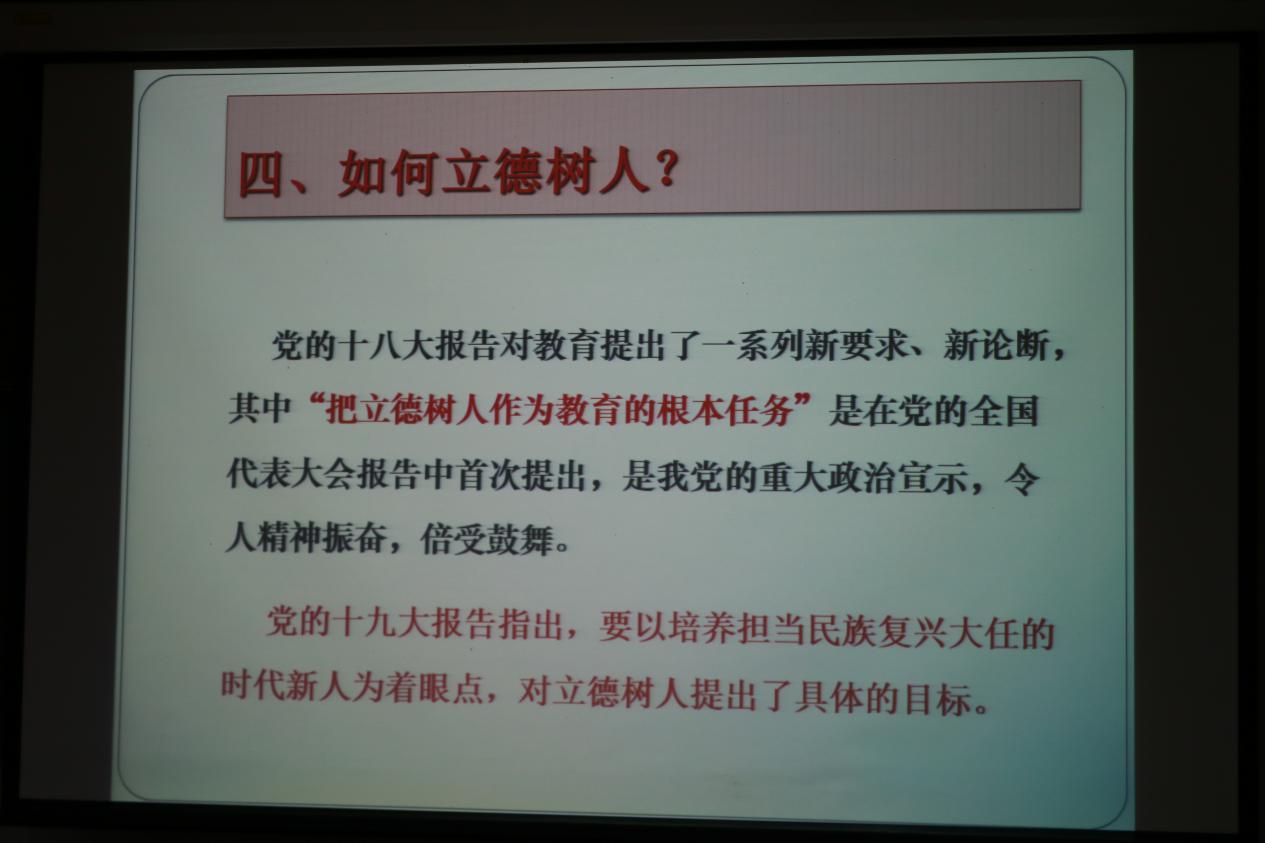 四、如何立德树人？

党的十八大报告对教育提出了一系列新要求、新论断，其中“把立德树人作为教育的根本任务”是在党的全国代表大会报告中首次提出，是我党的重大政治宣示，令人精神振奋，倍受鼓舞。

党的十九大报告指出，要以培养担当民族复兴大任的时代新人为着眼点，对立德树人提出了具体的目标。